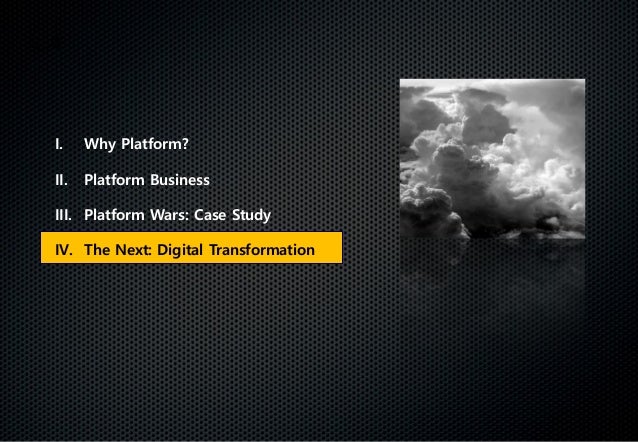 I. Why Platform?

II. Platform Business

III. Platform Wars: Case Study

IV. The Next: Digital Transformation